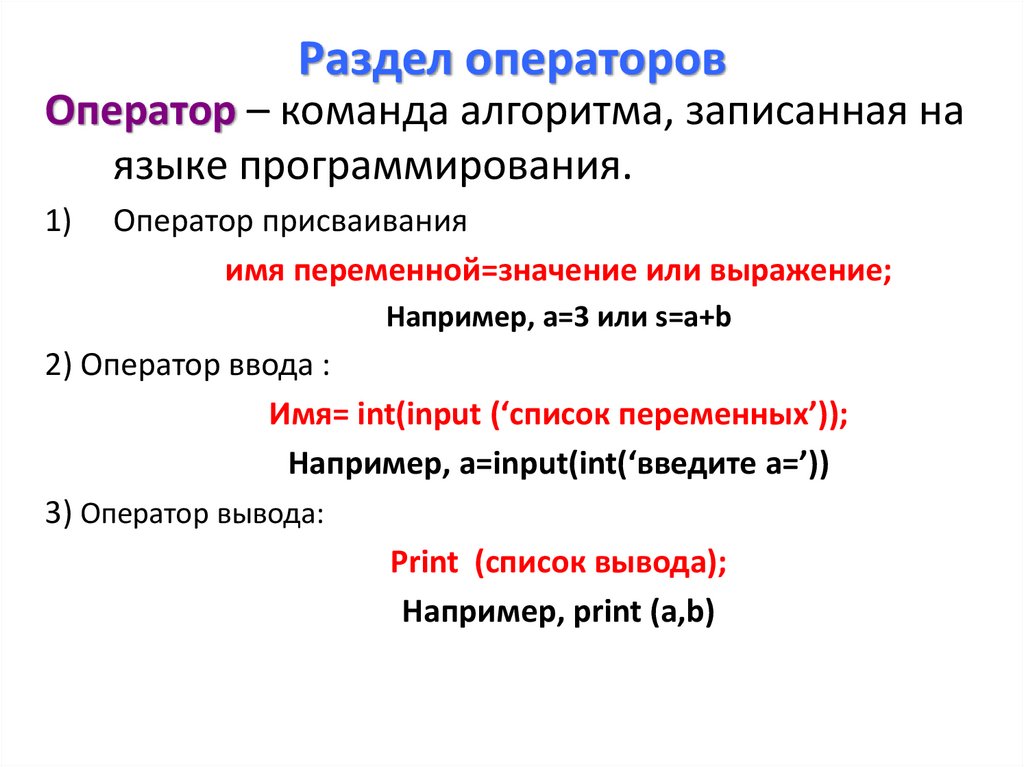 Раздел операторов

Оператор – команда алгоритма, записанная на языке программирования.

1) Оператор присваивания

имя переменной=значение или выражение;

Например, a=3 или s=a+b

2) Оператор ввода :

Имя= int(input (‘список переменных’));

Например, a=input(int(‘введите а=’))

3) Оператор вывода:

Print (список вывода);

Например, print (a,b)